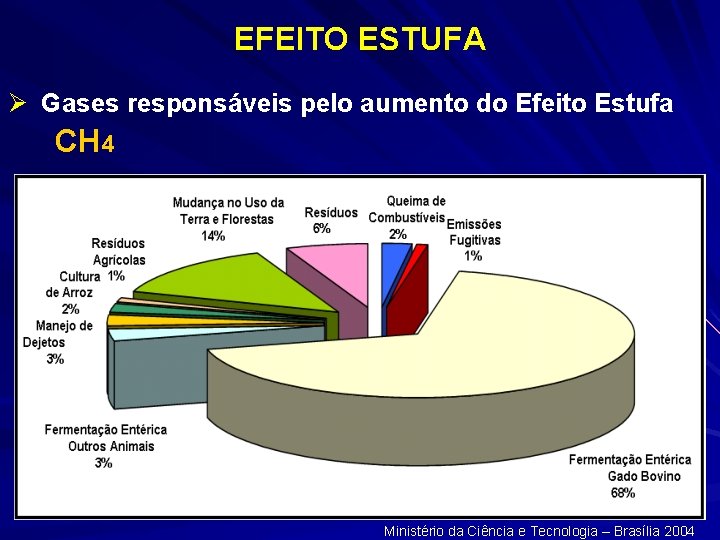 EFEITO ESTUFA

➢ Gases responsáveis pelo aumento do Efeito Estufa

$CH_4$

Mudança no Uso da Terra e Florestas 14%

Resíduos 6%

Queima de Combustíveis 2%

Emissões Fugitivas 1%

Resíduos Agrícolas 1%

Cultura de Arroz 2%

Manejo de Dejetos 3%

Fermentação Entérica Outros Animais 3%

Fermentação Entérica Gado Bovino 68%

Ministério da Ciência e Tecnologia – Brasília 2004